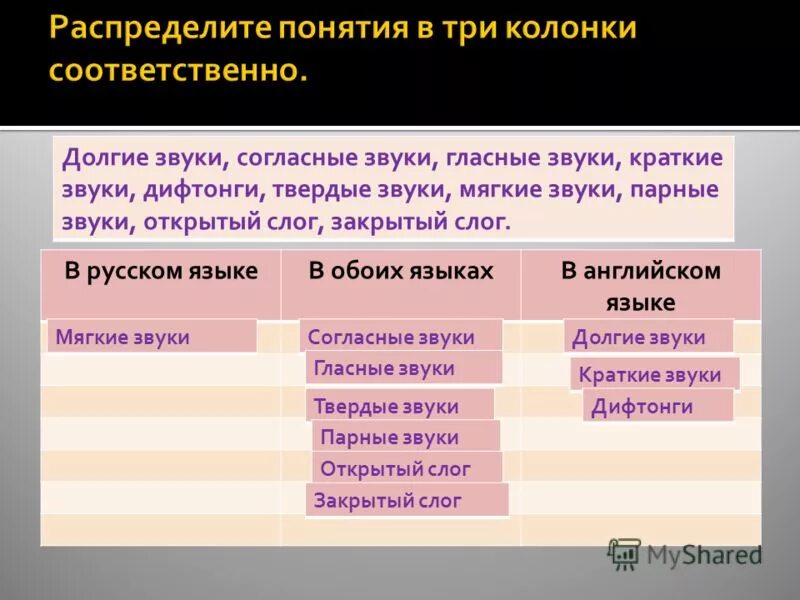 Распределите понятия в три колонки соответственно.

Долгие звуки, согласные звуки, гласные звуки, краткие звуки, дифтонги, твердые звуки, мягкие звуки, парные звуки, открытый слог, закрытый слог.

| В русском языке | В обоих языках | В английском языке |
|---|---|---|
| Мягкие звуки | Согласные звуки | Долгие звуки |
| | Гласные звуки | Краткие звуки |
| | Твердые звуки | Дифтонги |
| | Парные звуки | |
| | Открытый слог | |
| | Закрытый слог | |

MyShared